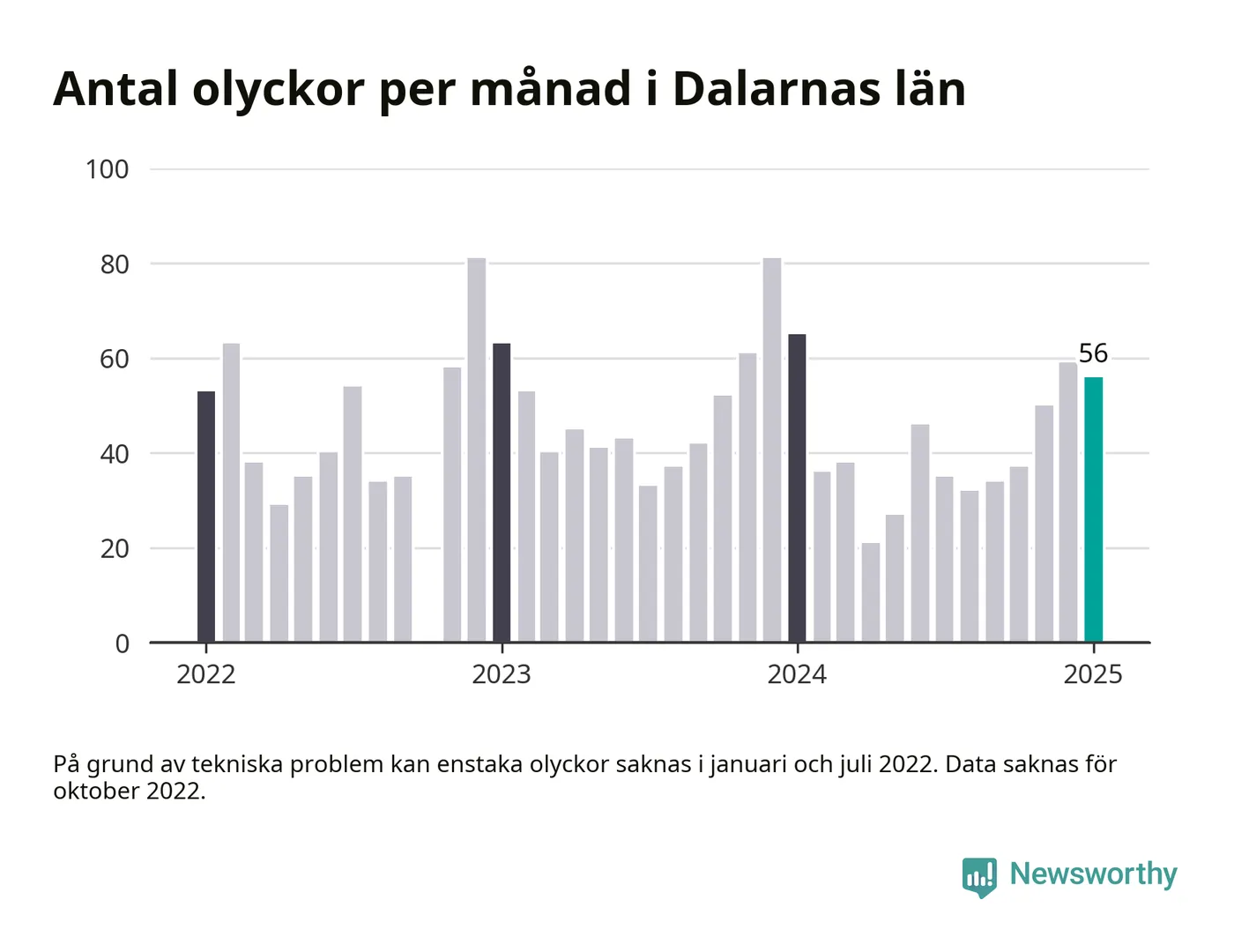 Antal olyckor per månad i Dalarnas län

100
80
60
40
20
0

56

2022
2023
2024
2025

På grund av tekniska problem kan enstaka olyckor saknas i januari och juli 2022. Data saknas för oktober 2022.

Newsworthy